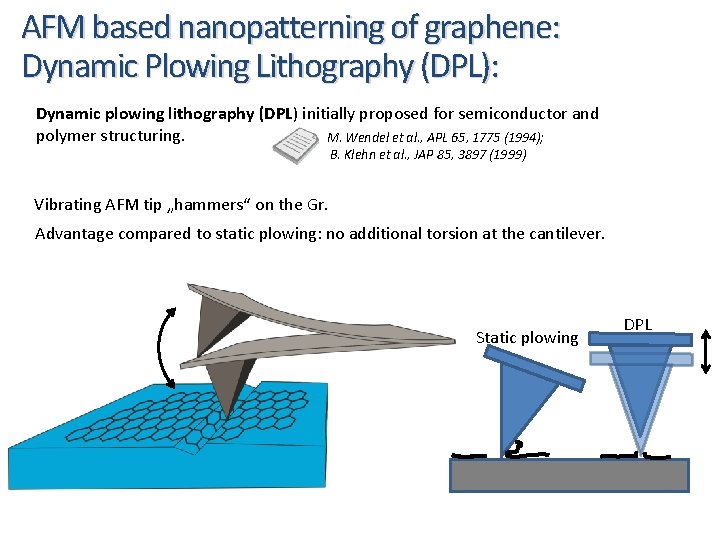 AFM based nanopatterning of graphene:
Dynamic Plowing Lithography (DPL):

Dynamic plowing lithography (DPL) initially proposed for semiconductor and polymer structuring.

M. Wendel et al., APL 65, 1775 (1994);
B. Klehn et al., JAP 85, 3897 (1999)

Vibrating AFM tip „hammers“ on the Gr.

Advantage compared to static plowing: no additional torsion at the cantilever.

Static plowing

DPL